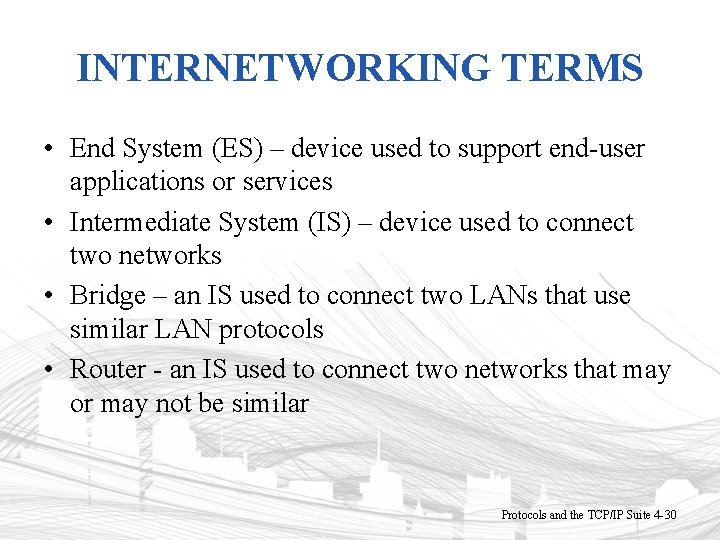 INTERNETWORKING TERMS

• End System (ES) – device used to support end-user applications or services

• Intermediate System (IS) – device used to connect two networks

• Bridge – an IS used to connect two LANs that use similar LAN protocols

• Router - an IS used to connect two networks that may or may not be similar

Protocols and the TCP/IP Suite 4-30